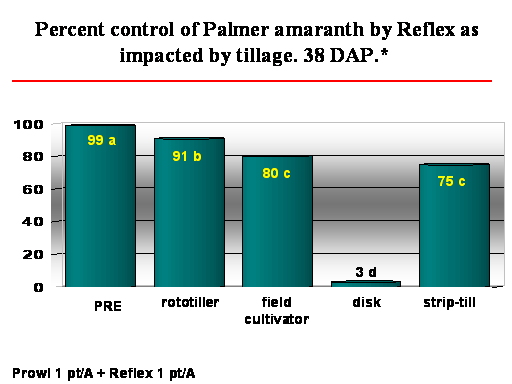 Percent control of Palmer amaranth by Reflex as impacted by tillage. 38 DAP.*

100
80
60
40
20
0

99 a
91 b
80 c
3 d
75 c

PRE
rototiller
field cultivator
disk
strip-till

Prowl 1 pt/A + Reflex 1 pt/A